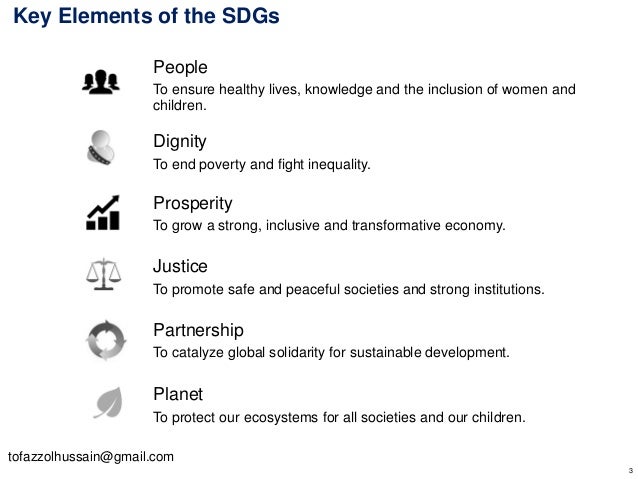 Key Elements of the SDGs

People
To ensure healthy lives, knowledge and the inclusion of women and children.

Dignity
To end poverty and fight inequality.

Prosperity
To grow a strong, inclusive and transformative economy.

Justice
To promote safe and peaceful societies and strong institutions.

Partnership
To catalyze global solidarity for sustainable development.

Planet
To protect our ecosystems for all societies and our children.

tofazzolhussain@gmail.com

3